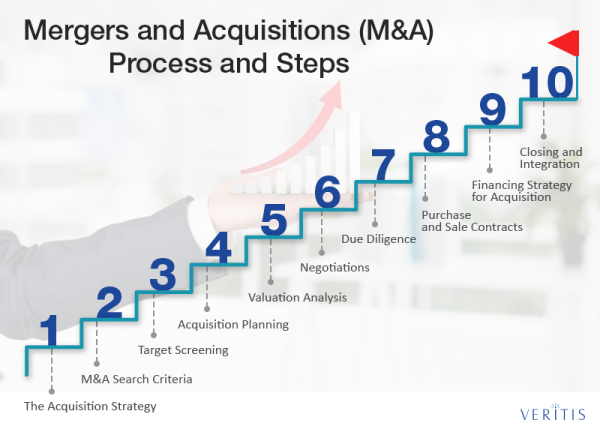 Mergers and Acquisitions (M&A) Process and Steps

1
The Acquisition Strategy

2
M&A Search Criteria

3
Target Screening

4
Acquisition Planning

5
Valuation Analysis

6
Negotiations

7
Due Diligence

8
Purchase and Sale Contracts

9
Financing Strategy for Acquisition

10
Closing and Integration

VERITIS